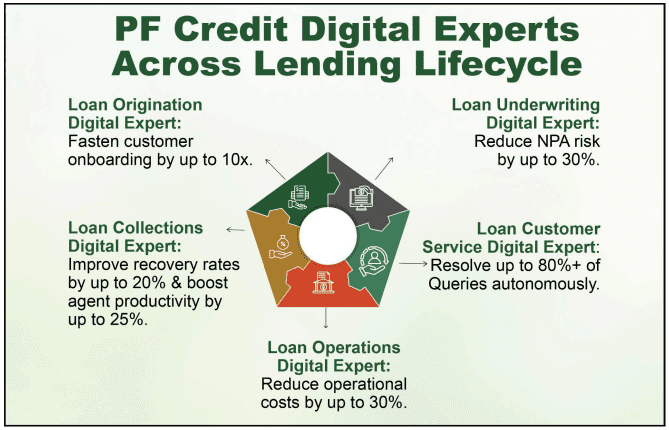 PF Credit Digital Experts Across Lending Lifecycle

Loan Origination Digital Expert:
Fasten customer onboarding by up to 10x.

Loan Underwriting Digital Expert:
Reduce NPA risk by up to 30%.

Loan Collections Digital Expert:
Improve recovery rates by up to 20% & boost agent productivity by up to 25%.

Loan Customer Service Digital Expert:
Resolve up to 80%+ of Queries autonomously.

Loan Operations Digital Expert:
Reduce operational costs by up to 30%.